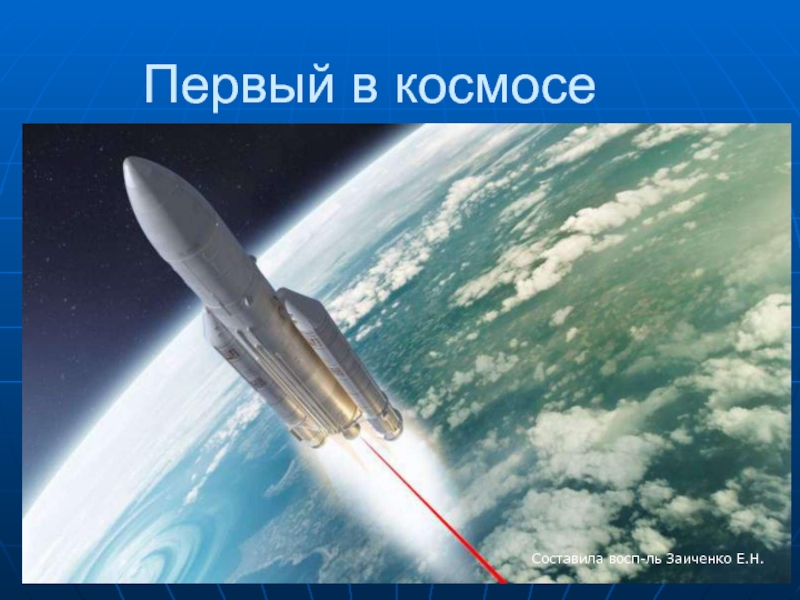 Первый в космосе

Составила восп-ль Заиченко Е.Н.